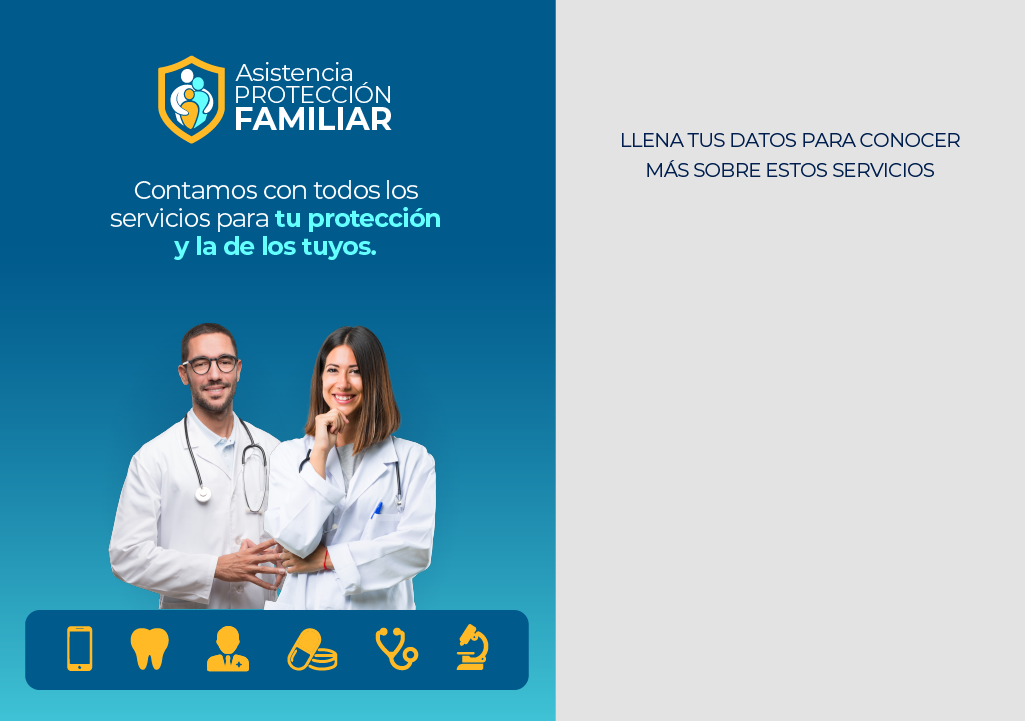 Asistencia
PROTECCIÓN
FAMILIAR

Contamos con todos los servicios para tu protección y la de los tuyos.

LLENA TUS DATOS PARA CONOCER MÁS SOBRE ESTOS SERVICIOS